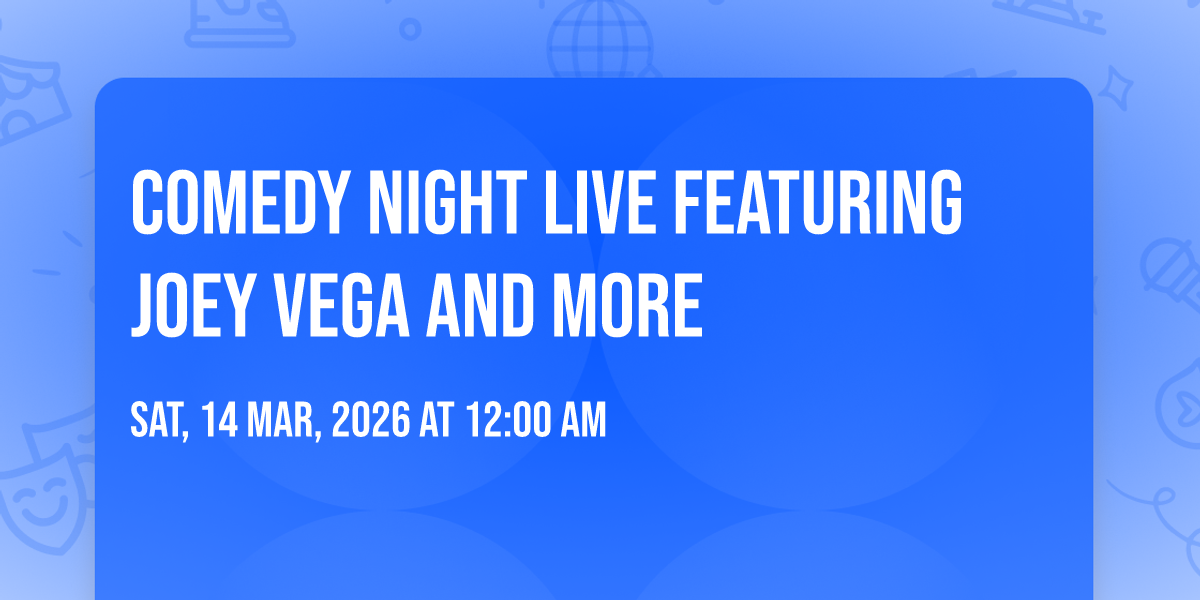 COMEDY NIGHT LIVE FEATURING JOEY VEGA AND MORE

SAT, 14 MAR, 2026 AT 12:00 AM